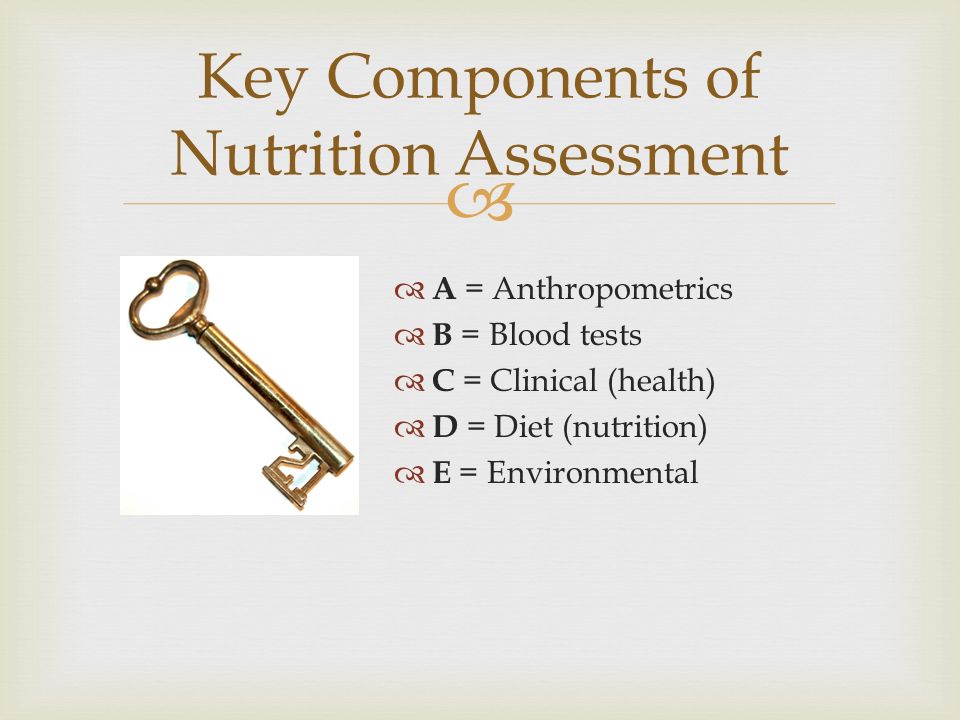 Key Components of Nutrition Assessment

A = Anthropometrics
B = Blood tests
C = Clinical (health)
D = Diet (nutrition)
E = Environmental